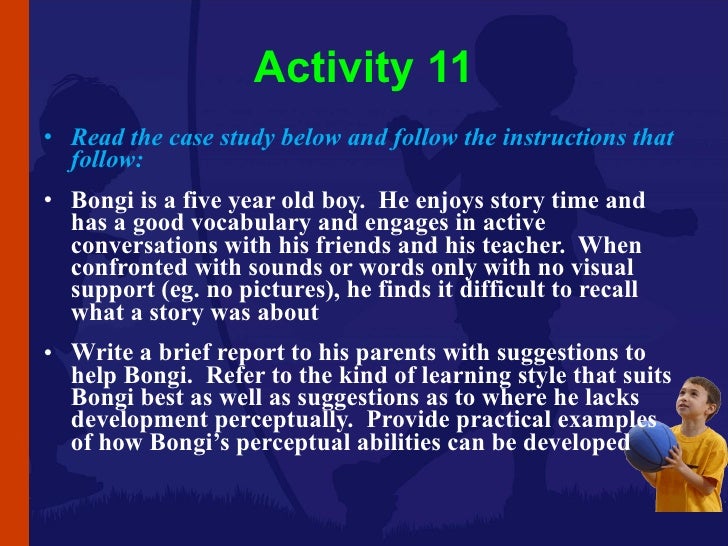 Activity 11

• Read the case study below and follow the instructions that follow:

• Bongi is a five year old boy. He enjoys story time and has a good vocabulary and engages in active conversations with his friends and his teacher. When confronted with sounds or words only with no visual support (eg. no pictures), he finds it difficult to recall what a story was about

• Write a brief report to his parents with suggestions to help Bongi. Refer to the kind of learning style that suits Bongi best as well as suggestions as to where he lacks development perceptually. Provide practical examples of how Bongi's perceptual abilities can be developed